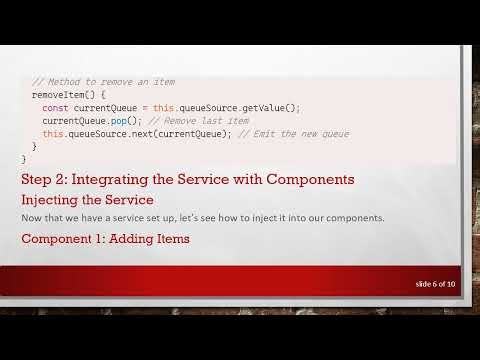 // Method to remove an item
removeItem() {
  const currentQueue = this.queueSource.getValue();
  currentQueue.pop(); // Remove last item
  this.queueSource.next(currentQueue); // Emit the new queue
}
}

Step 2: Integrating the Service with Components

Injecting the Service

Now that we have a service set up, let's see how to inject it into our components.

Component 1: Adding Items

slide 6 of 10